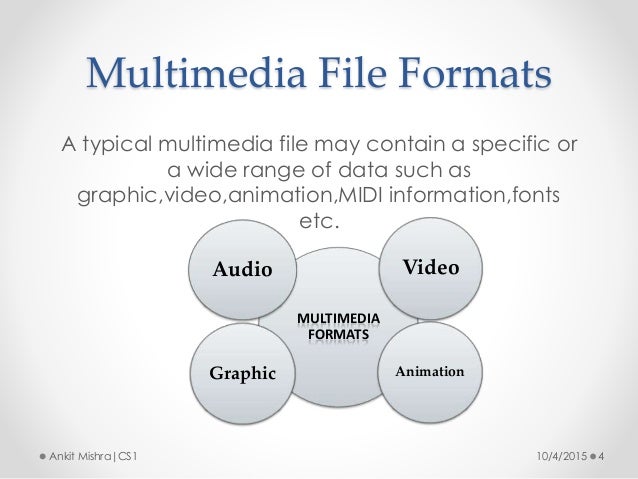 Multimedia File Formats

A typical multimedia file may contain a specific or a wide range of data such as graphic,video,animation,MIDI information,fonts etc.

Audio

Video

MULTIMEDIA FORMATS

Graphic

Animation

Ankit Mishra|CS1

10/4/2015 4